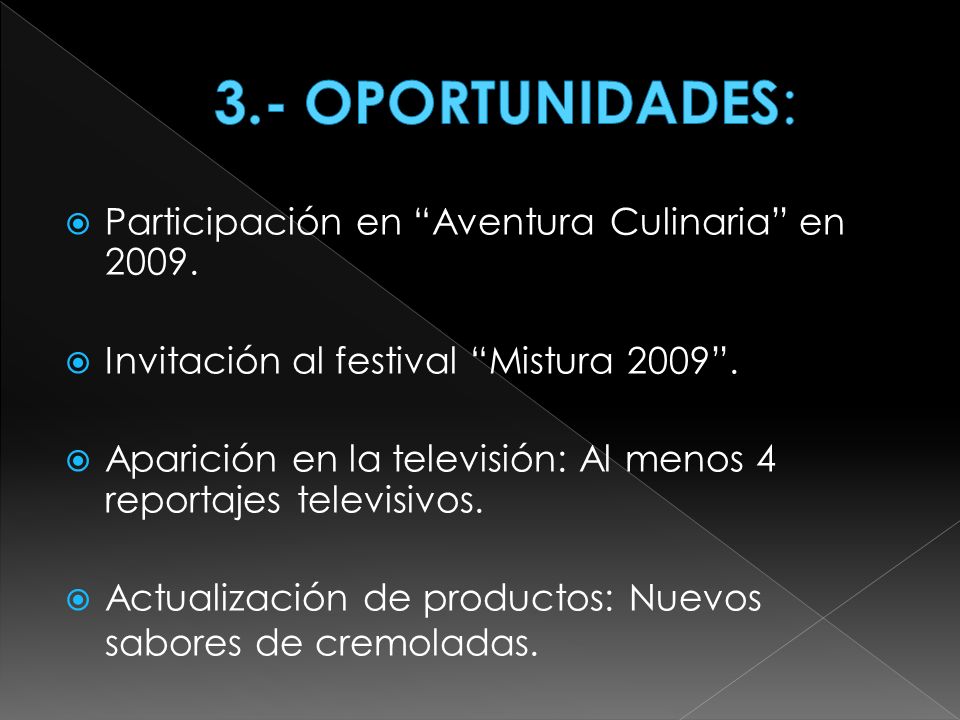 3.- OPORTUNIDADES:

Participación en “Aventura Culinaria” en 2009.

Invitación al festival “Mistura 2009”.

Aparición en la televisión: Al menos 4 reportajes televisivos.

Actualización de productos: Nuevos sabores de cremoladas.